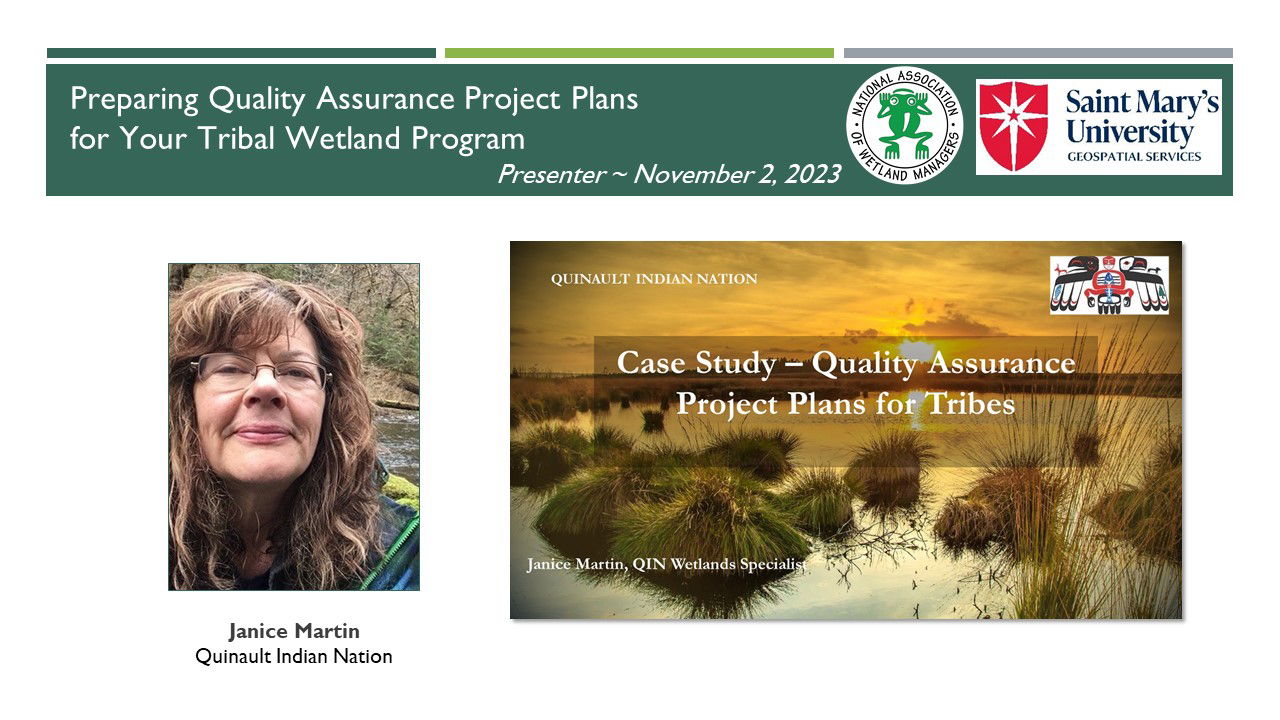 Preparing Quality Assurance Project Plans for Your Tribal Wetland Program

Presenter ~ November 2, 2023

NATIONAL ASSOCIATION OF WETLAND MANAGERS

Saint Mary's University
GEOSPATIAL SERVICES

QUINAULT INDIAN NATION

Case Study – Quality Assurance Project Plans for Tribes

Janice Martin, QIN Wetlands Specialist

Janice Martin
Quinault Indian Nation